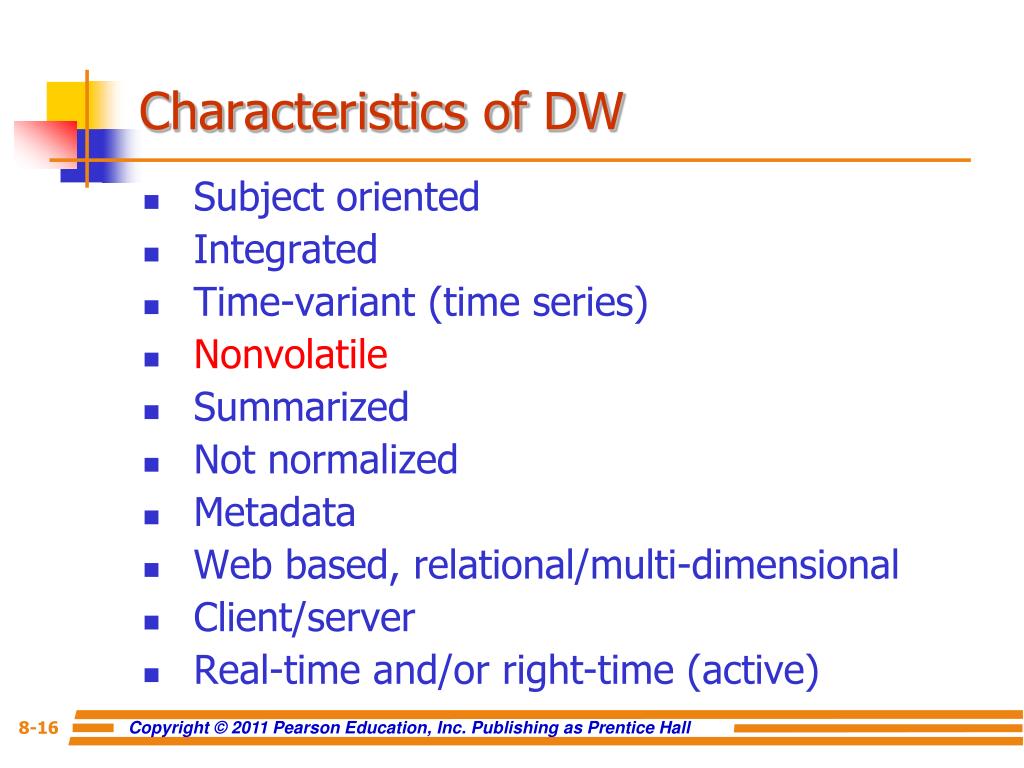 Characteristics of DW

- Subject oriented
- Integrated
- Time-variant (time series)
- Nonvolatile
- Summarized
- Not normalized
- Metadata
- Web based, relational/multi-dimensional
- Client/server
- Real-time and/or right-time (active)

8-16 Copyright © 2011 Pearson Education, Inc. Publishing as Prentice Hall